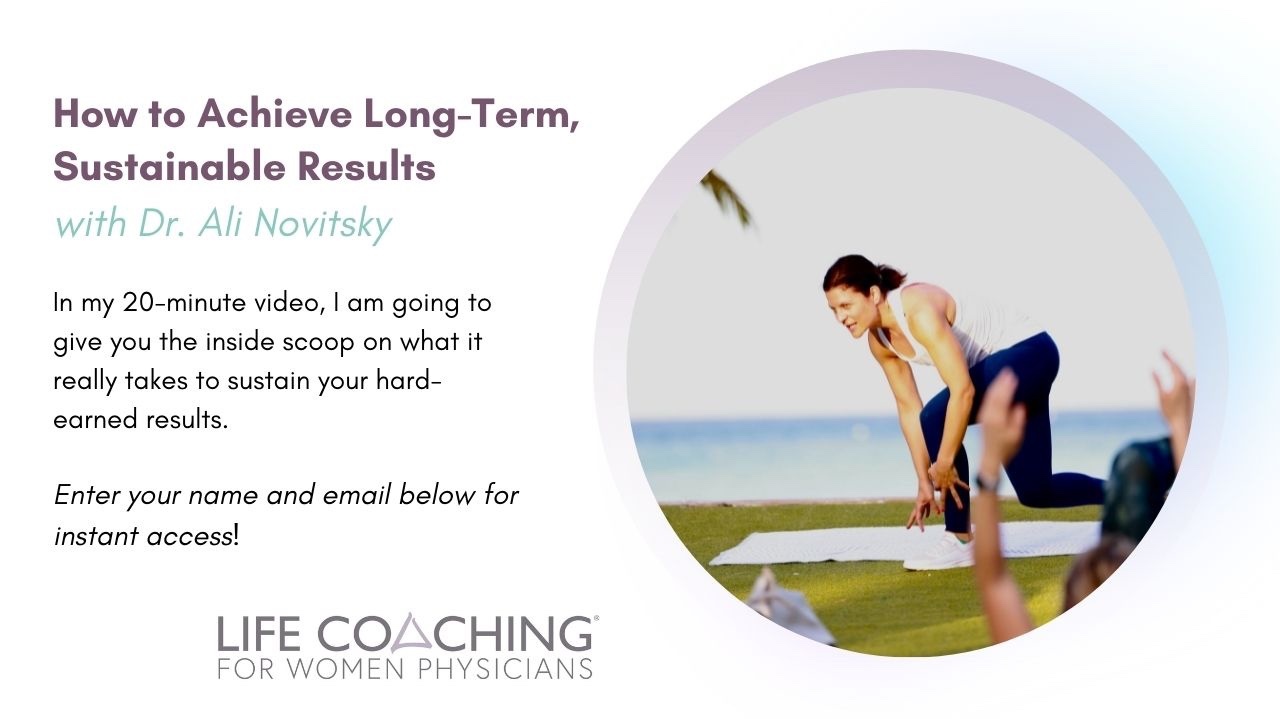 How to Achieve Long-Term, Sustainable Results
with Dr. Ali Novitsky

In my 20-minute video, I am going to give you the inside scoop on what it really takes to sustain your hard-earned results.

Enter your name and email below for instant access!

LIFE COACHING®
FOR WOMEN PHYSICIANS